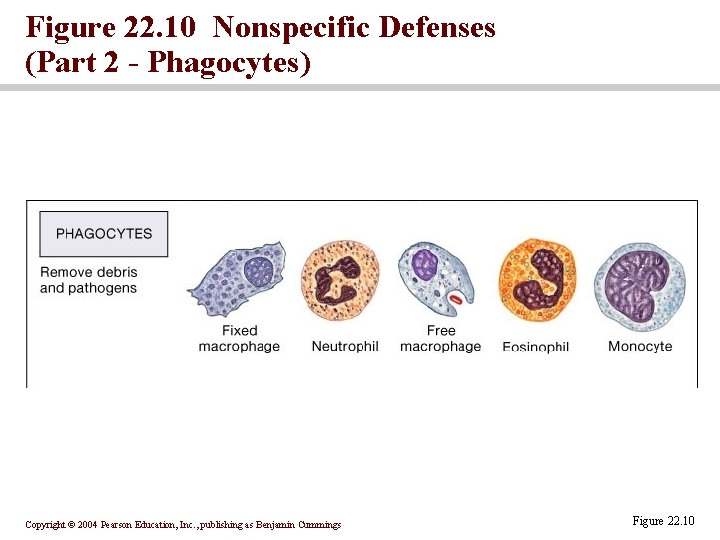 Figure 22.10 Nonspecific Defenses (Part 2 - Phagocytes)

PHAGOCYTES

Remove debris and pathogens

Fixed macrophage

Neutrophil

Free macrophage

Eosinophil

Monocyte

Copyright © 2004 Pearson Education, Inc., publishing as Benjamin Cummings

Figure 22.10